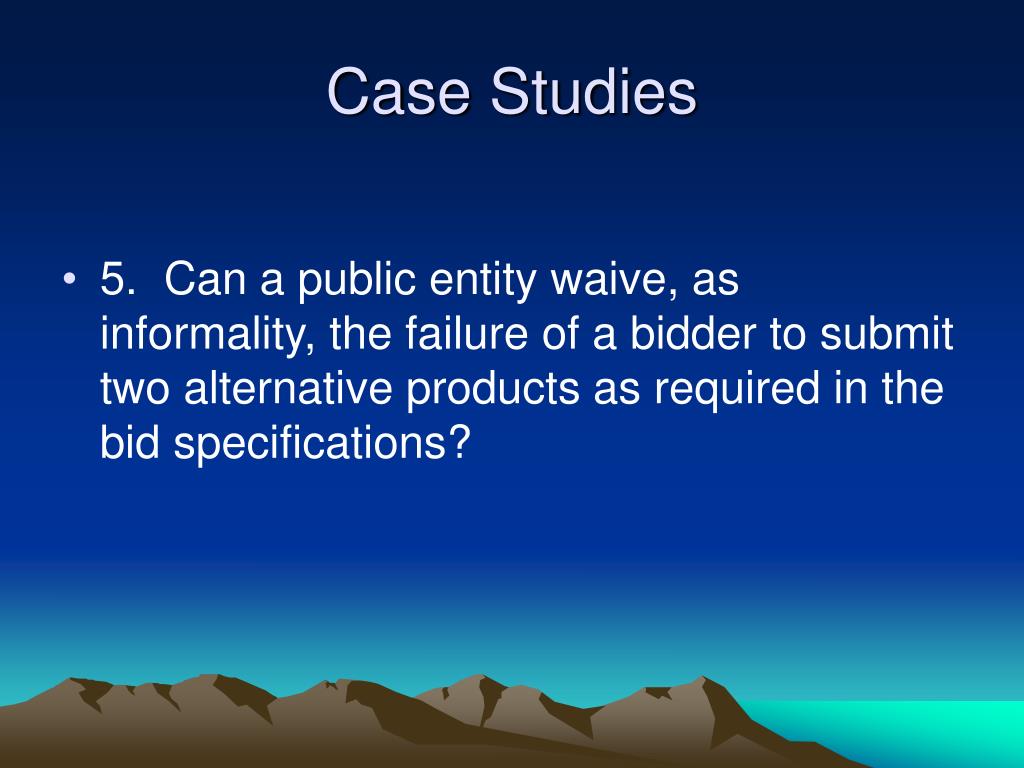 Case Studies

• 5. Can a public entity waive, as informality, the failure of a bidder to submit two alternative products as required in the bid specifications?